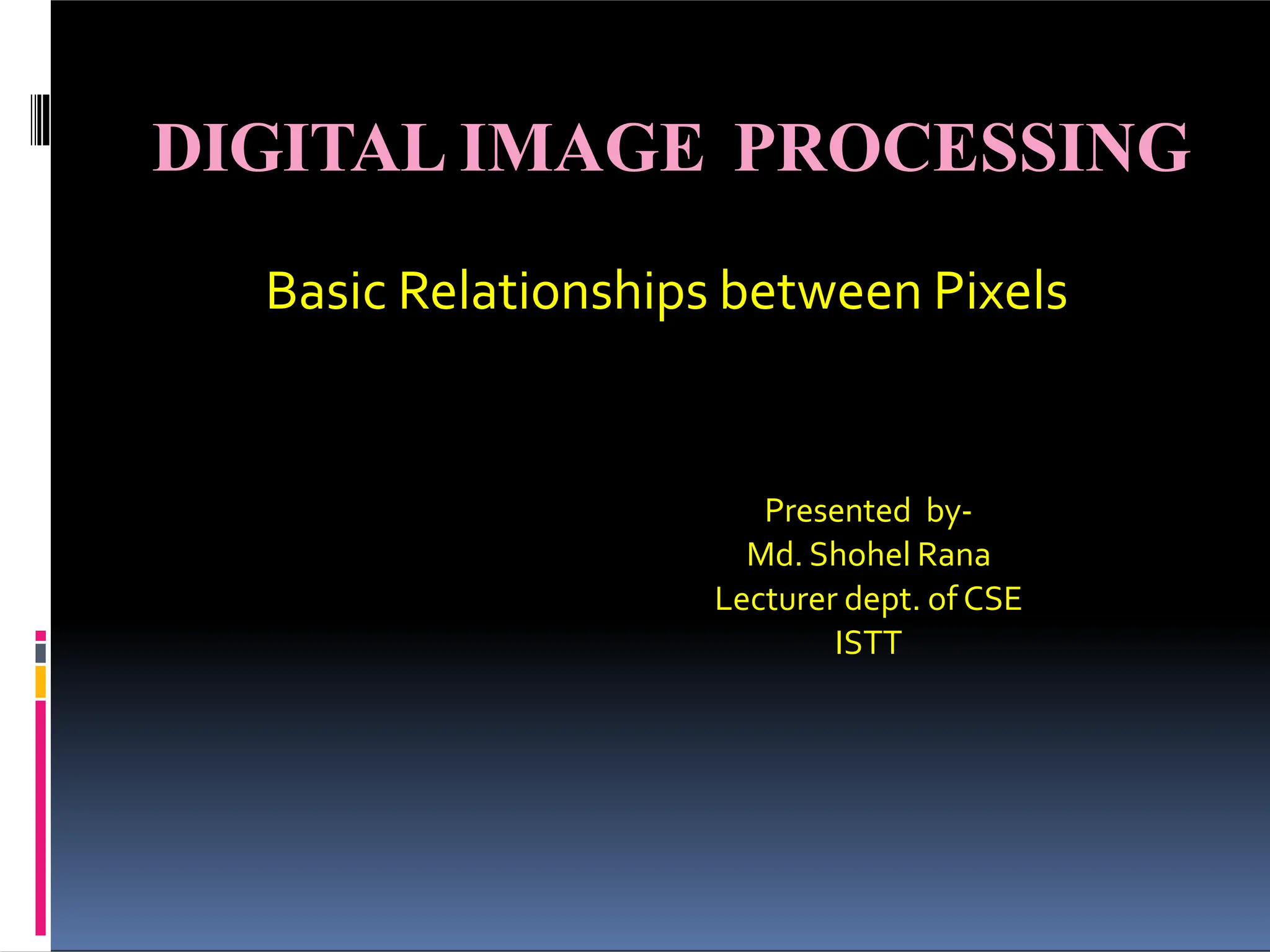 DIGITAL IMAGE PROCESSING

Basic Relationships between Pixels

Presented by-
Md. Shohel Rana
Lecturer dept. of CSE
ISTT